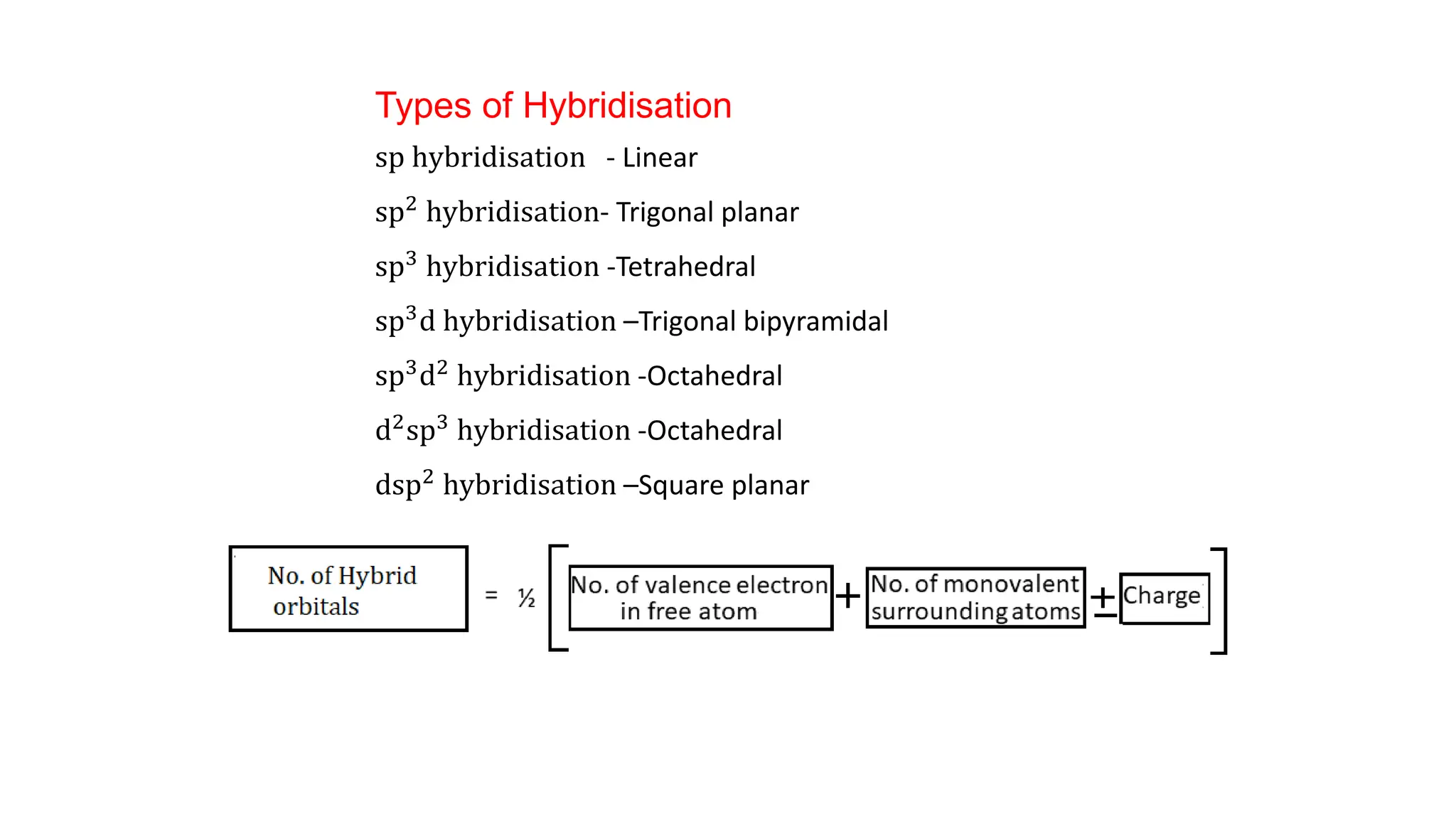 Types of Hybridisation

sp hybridisation - Linear

$sp^2$ hybridisation- Trigonal planar

$sp^3$ hybridisation -Tetrahedral

$sp^3d$ hybridisation –Trigonal bipyramidal

$sp^3d^2$ hybridisation -Octahedral

$d^2sp^3$ hybridisation -Octahedral

$dsp^2$ hybridisation –Square planar

No. of Hybrid orbitals = ½ [ No. of valence electron in free atom + No. of monovalent surrounding atoms ± Charge ]